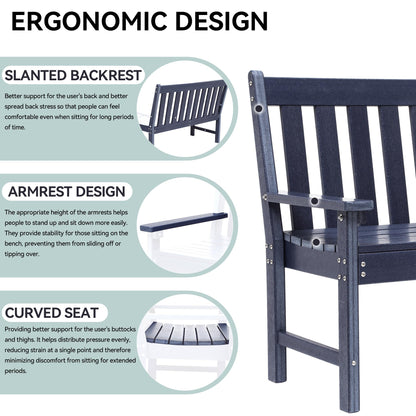 ERGONOMIC DESIGN

SLANTED BACKREST

Better support for the user's back and better spread back stress so that people can feel comfortable even when sitting for long periods of time.

ARMREST DESIGN

The appropriate height of the armrests helps people to stand up and sit down more easily. They provide stability for those sitting on the bench, preventing them from sliding off or tipping over.

CURVED SEAT

Providing better support for the user's buttocks and thighs. It helps distribute pressure evenly, reducing strain at a single point and therefore minimizing discomfort from sitting for extended periods.